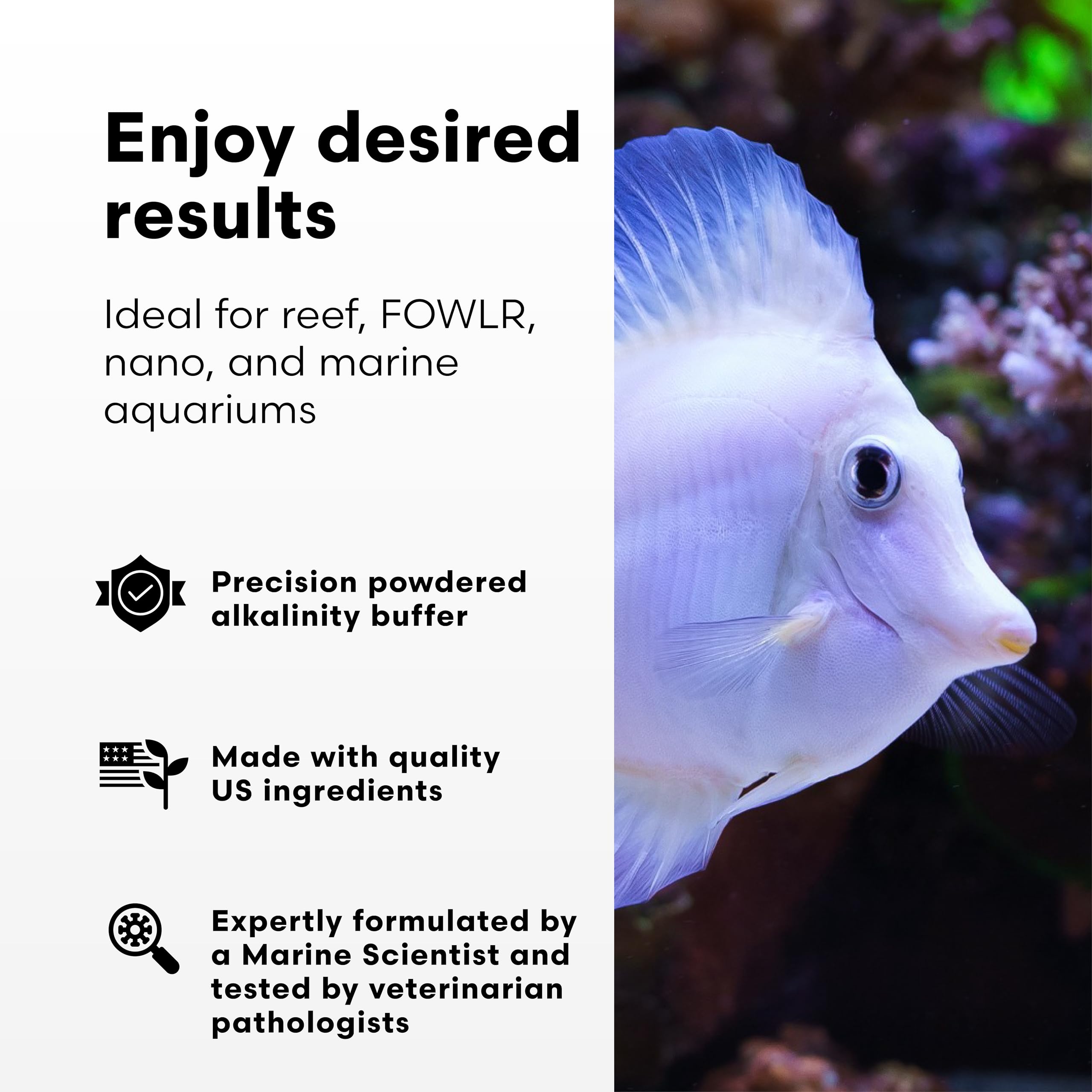 Enjoy desired results

Ideal for reef, FOWLR, nano, and marine aquariums

Precision powdered alkalinity buffer

Made with quality US ingredients

Expertly formulated by a Marine Scientist and tested by veterinarian pathologists